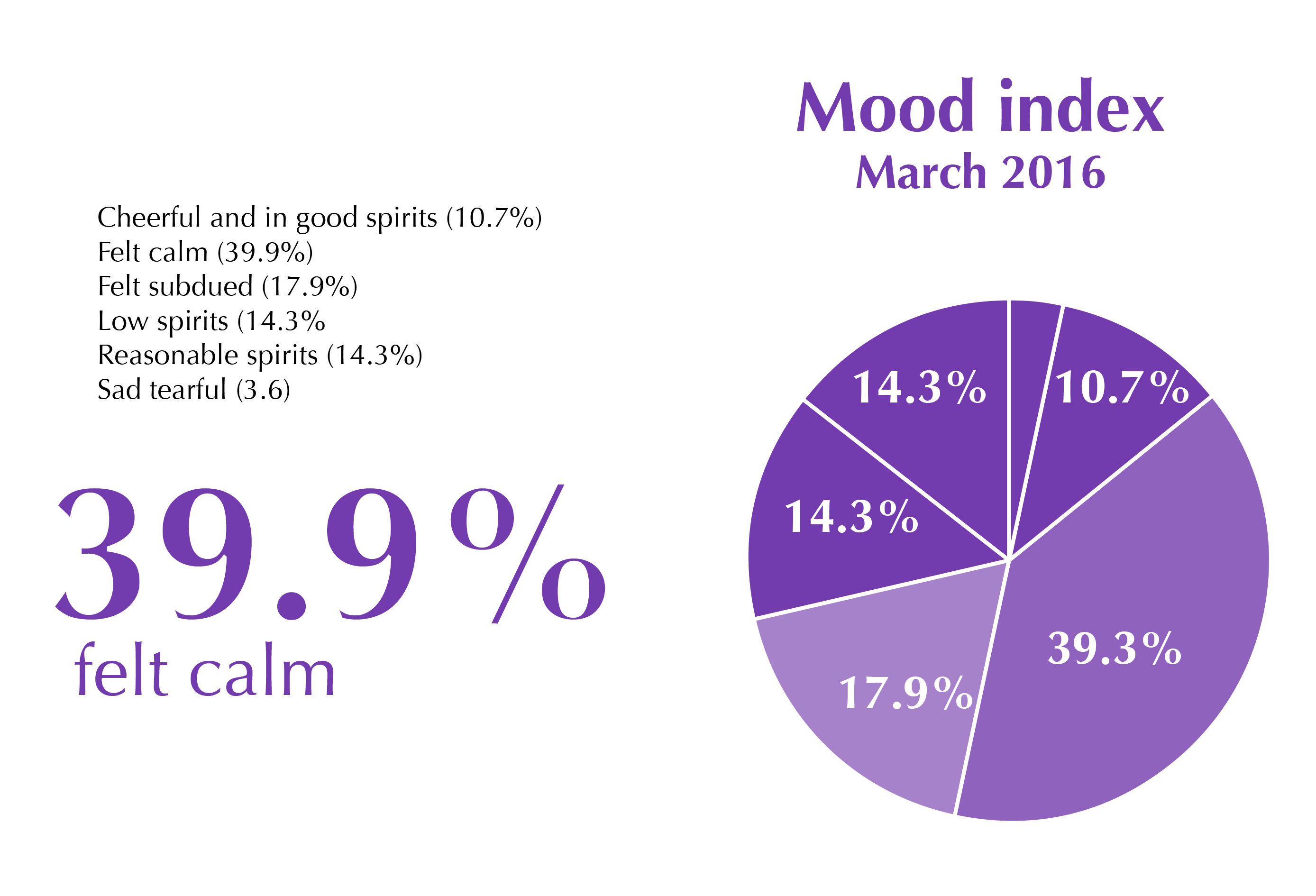 Mood index
March 2016

Cheerful and in good spirits (10.7%)
Felt calm (39.9%)
Felt subdued (17.9%)
Low spirits (14.3%
Reasonable spirits (14.3%)
Sad tearful (3.6)

39.9%
felt calm

14.3%
10.7%
14.3%
39.3%
17.9%